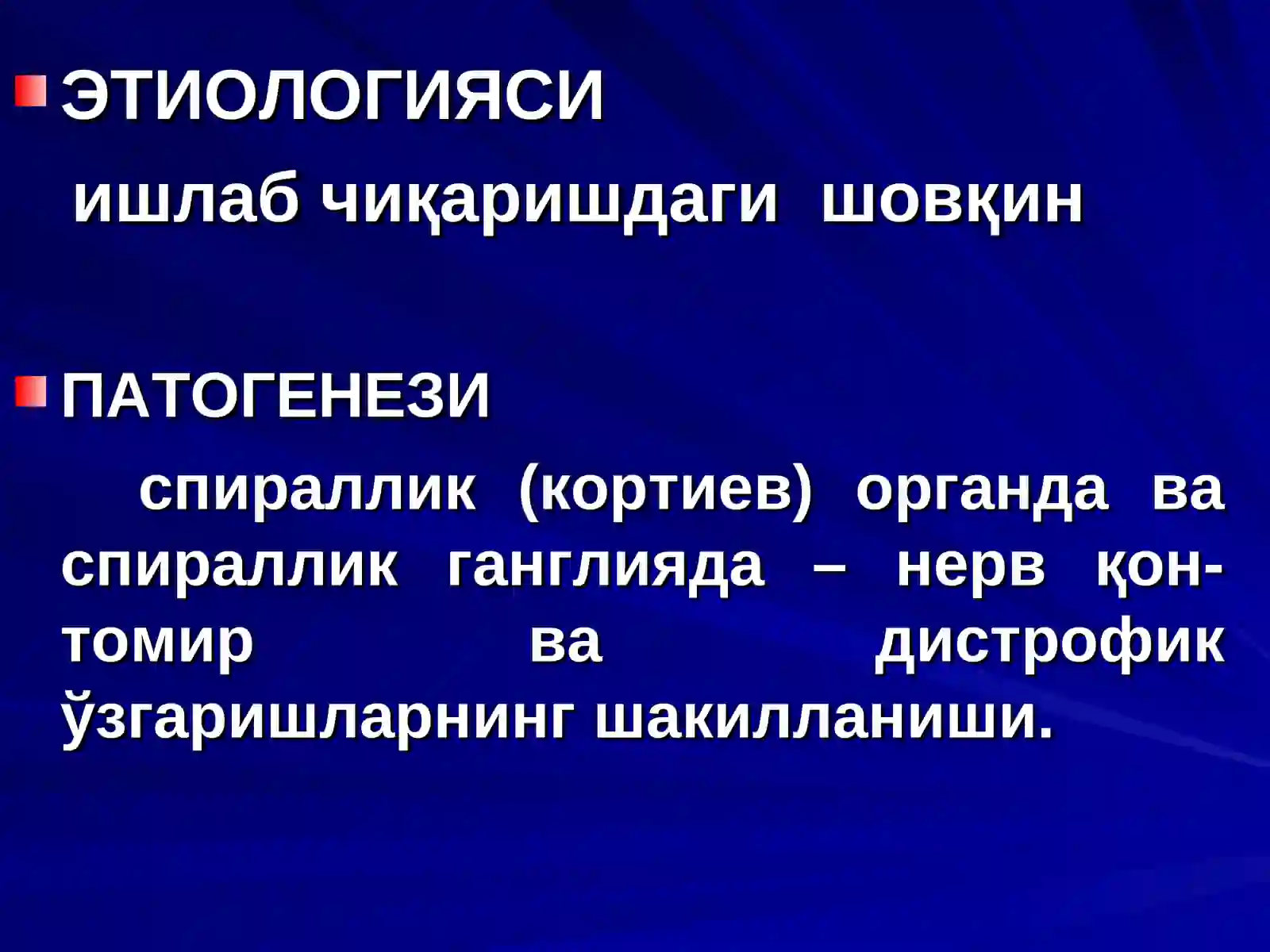 ЭТИОЛОГИЯСИ

ишлаб чиқаришдаги шовқин

ПАТОГЕНЕЗИ

спираллик (кортиев) органда ва спираллик ганглияда – нерв қон-томир ва дистрофик ўзгаришларнинг шакилланиши.